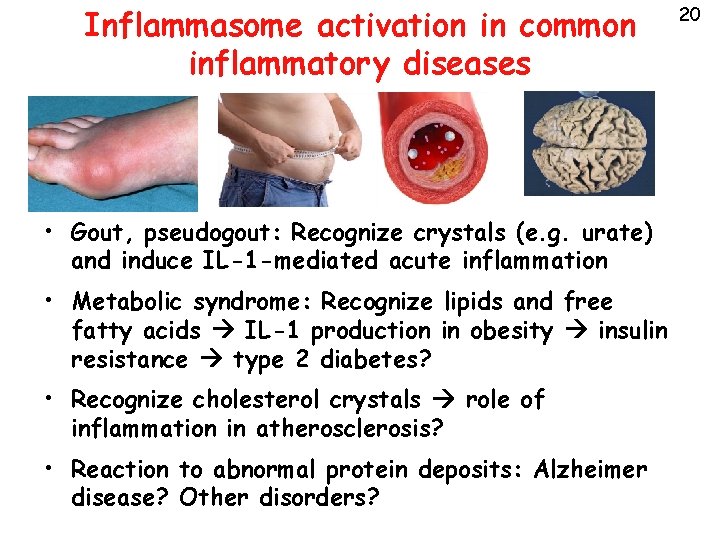 Inflammasome activation in common inflammatory diseases

20

• Gout, pseudogout: Recognize crystals (e.g. urate) and induce IL-1-mediated acute inflammation

• Metabolic syndrome: Recognize lipids and free fatty acids → IL-1 production in obesity → insulin resistance → type 2 diabetes?

• Recognize cholesterol crystals → role of inflammation in atherosclerosis?

• Reaction to abnormal protein deposits: Alzheimer disease? Other disorders?